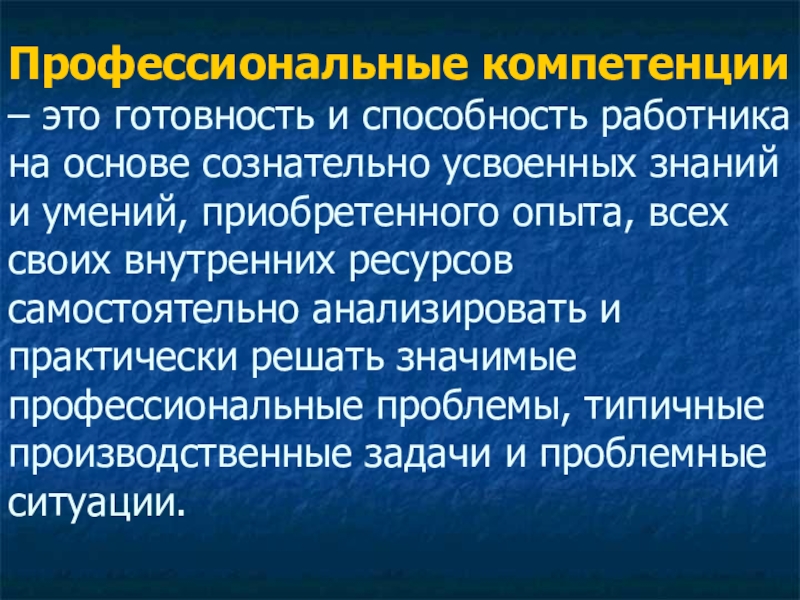 Профессиональные компетенции – это готовность и способность работника на основе сознательно усвоенных знаний и умений, приобретенного опыта, всех своих внутренних ресурсов самостоятельно анализировать и практически решать значимые профессиональные проблемы, типичные производственные задачи и проблемные ситуации.